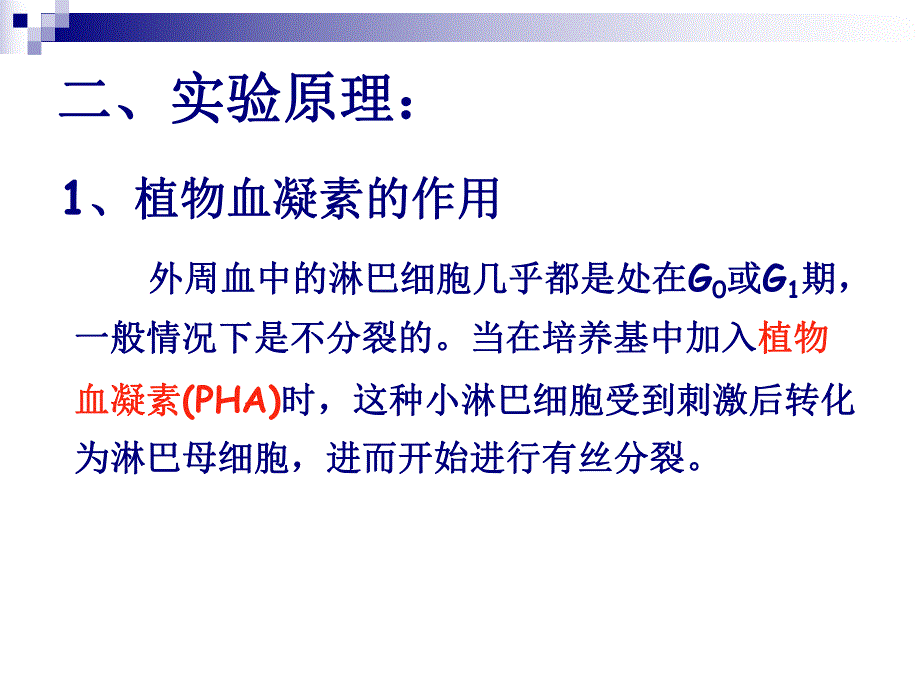 二、实验原理：

1、植物血凝素的作用

外周血中的淋巴细胞几乎都是处在$G_0$或$G_1$期，一般情况下是不分裂的。当在培养基中加入植物血凝素(PHA)时，这种小淋巴细胞受到刺激后转化为淋巴母细胞，进而开始进行有丝分裂。